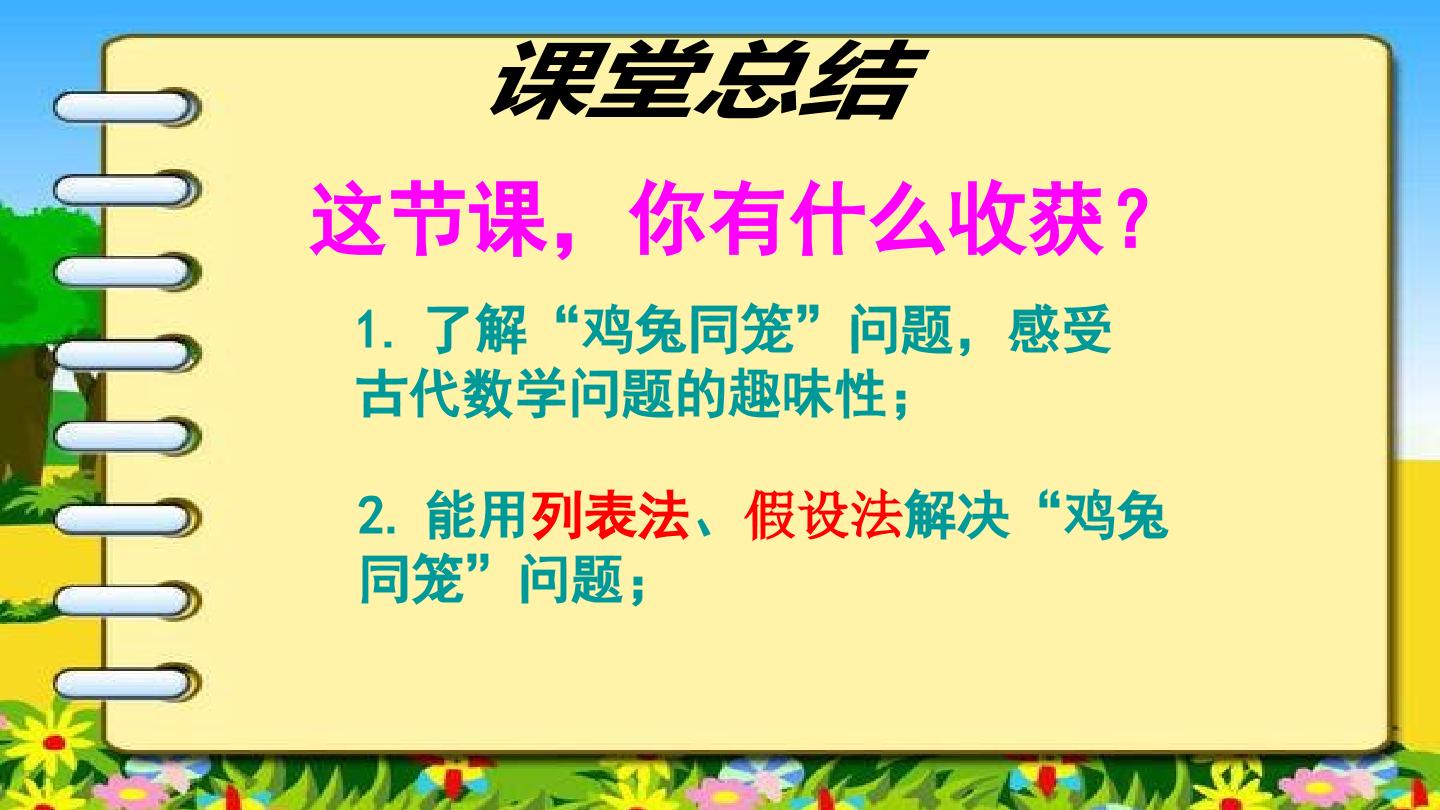 课堂总结

这节课，你有什么收获？

1. 了解“鸡兔同笼”问题，感受古代数学问题的趣味性；

2. 能用列表法、假设法解决“鸡兔同笼”问题；